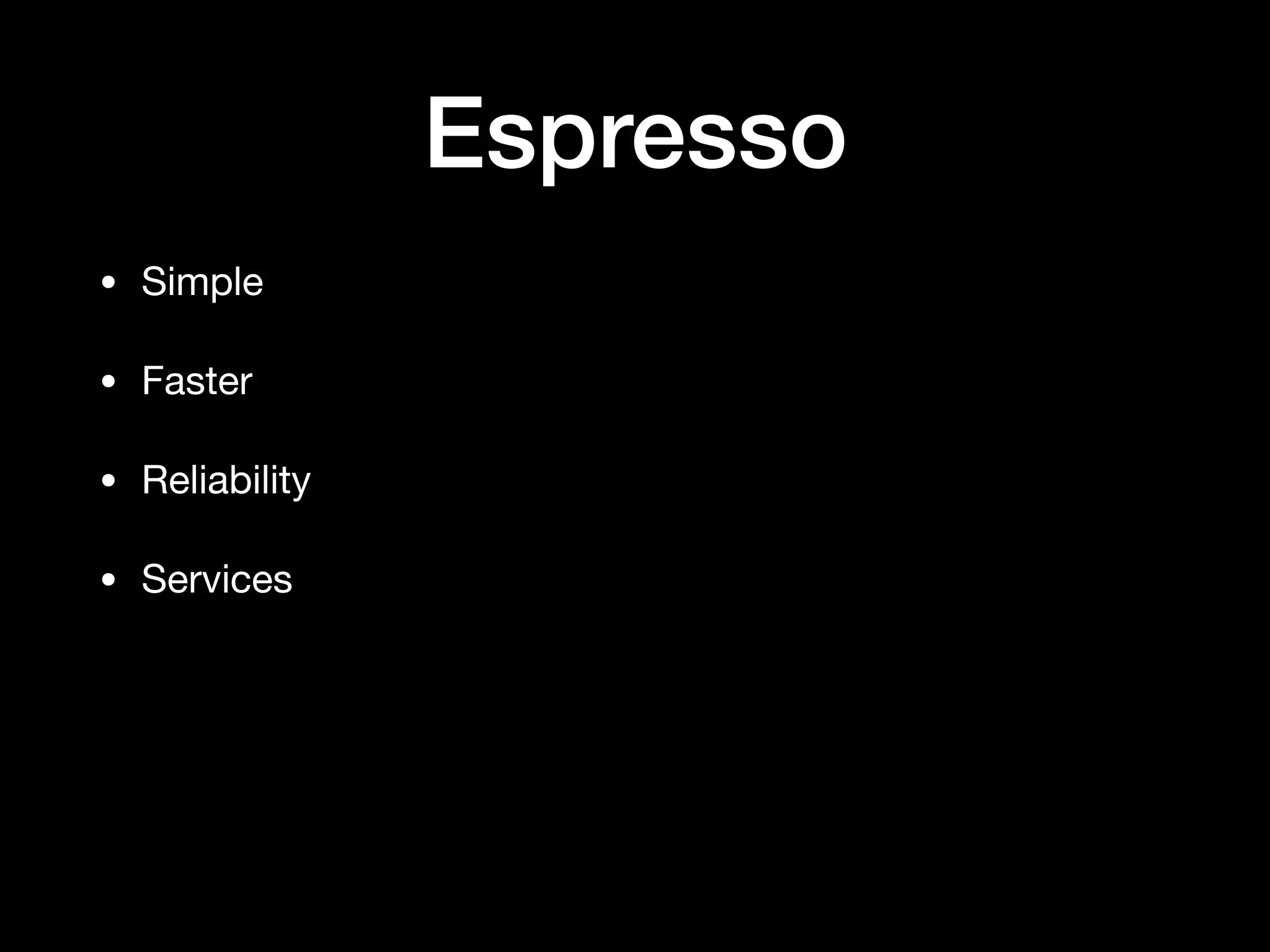 Espresso

• Simple

• Faster

• Reliability

• Services